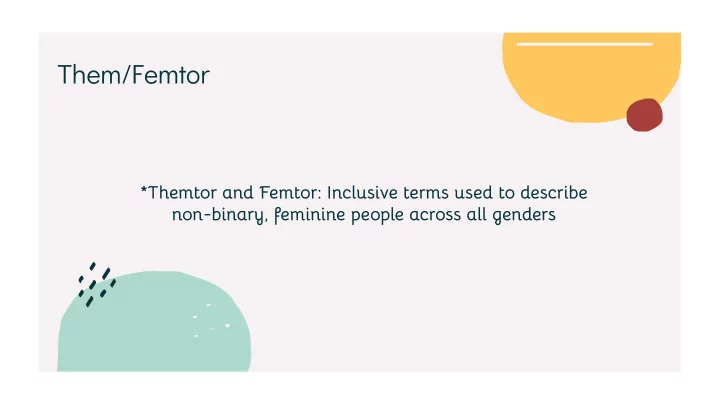 Them/Femtor

*Themtor and Femtor: Inclusive terms used to describe non-binary, feminine people across all genders